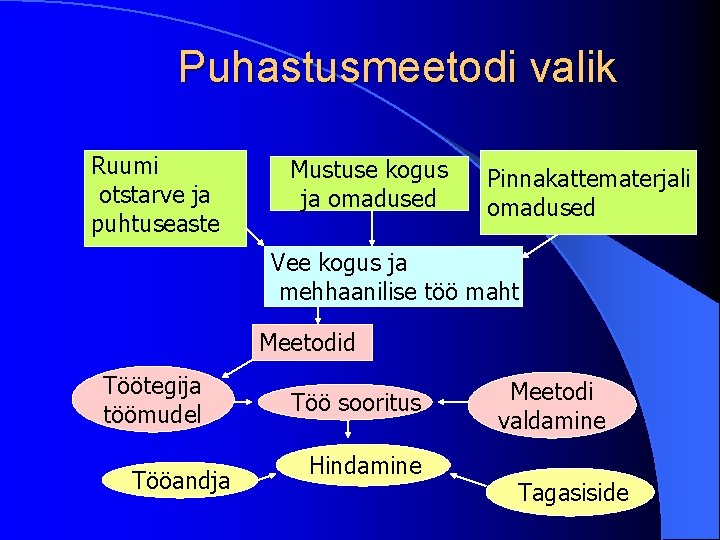 Puhastusmeetodi valik

Ruumi otstarve ja puhtuseaste

Mustuse kogus ja omadused

Pinnakattematerjali omadused

Vee kogus ja mehhaanilise töö maht

Meetodid

Töötegija töömudel

Töö sooritus

Meetodi valdamine

Tööandja

Hindamine

Tagasiside